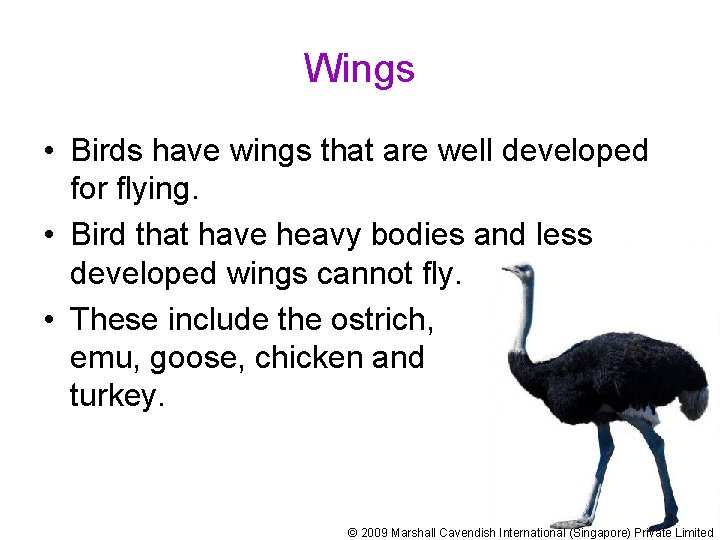 Wings

• Birds have wings that are well developed for flying.

• Bird that have heavy bodies and less developed wings cannot fly.

• These include the ostrich, emu, goose, chicken and turkey.

© 2009 Marshall Cavendish International (Singapore) Private Limited